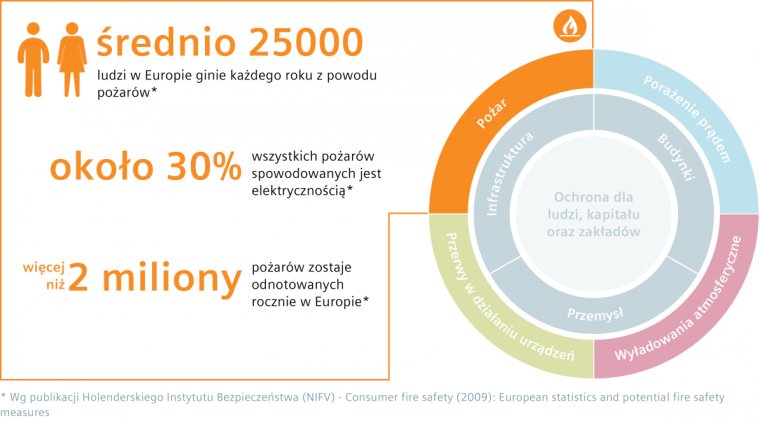 średnio 25000
ludzi w Europie ginie każdego roku z powodu pożarów*

około 30% wszystkich pożarów spowodowanych jest elektrycznością*

więcej niż 2 miliony pożarów zostaje odnotowanych rocznie w Europie*

Pożar
Porażenie prądem
Wyładowania atmosferyczne
Przerwy w działaniu urządzeń
Infrastruktura
Budynki
Przemysł
Ochrona dla ludzi, kapitału oraz zakładów

* Wg publikacji Holenderskiego Instytutu Bezpieczeństwa (NIFV) - Consumer fire safety (2009): European statistics and potential fire safety measures